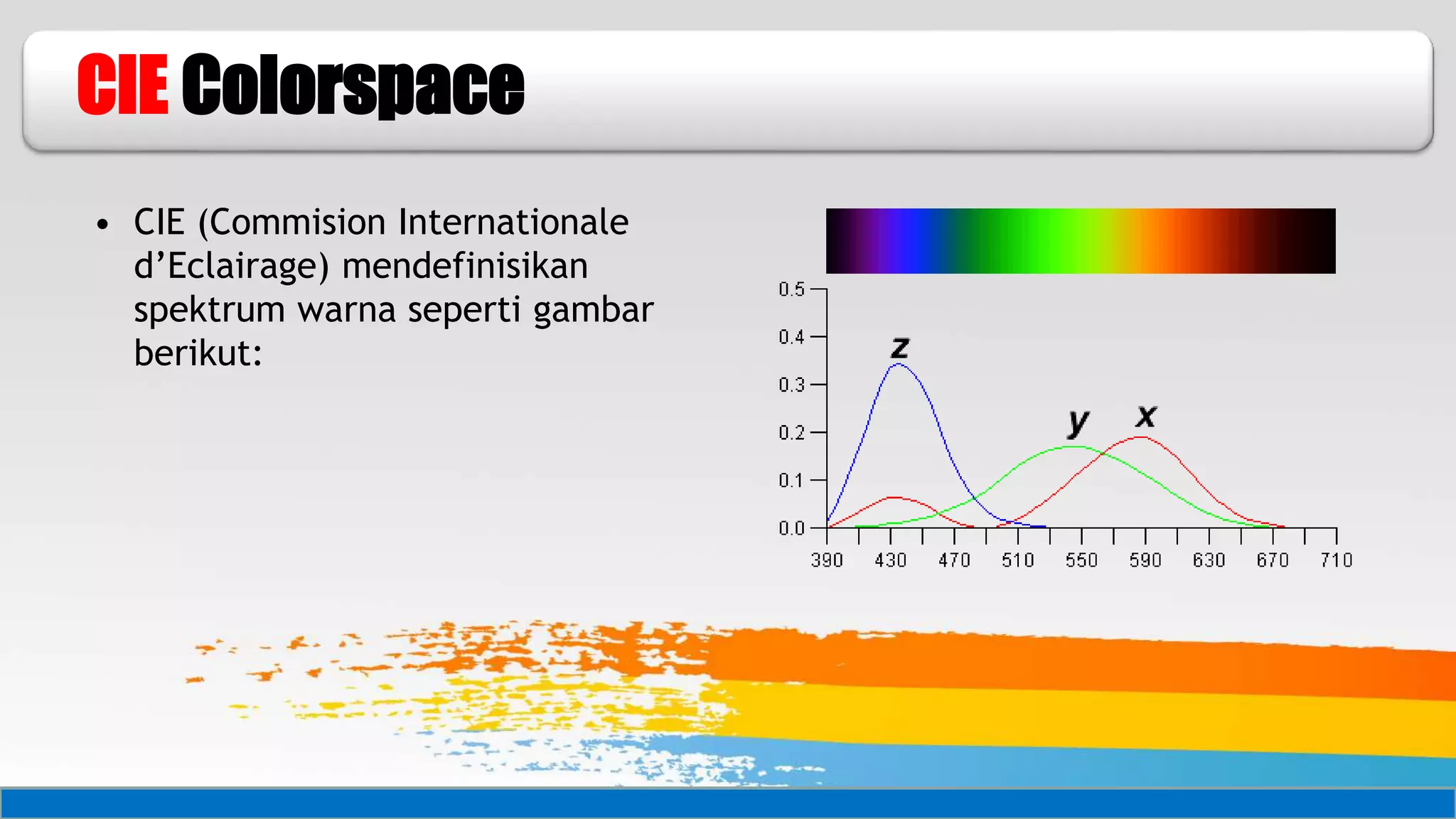 CIE Colorspace

• CIE (Commision Internationale d'Eclairage) mendefinisikan spektrum warna seperti gambar berikut:

0.5
0.4
0.3
0.2
0.1
0.0

z
y
x

390 430 470 510 550 590 630 670 710